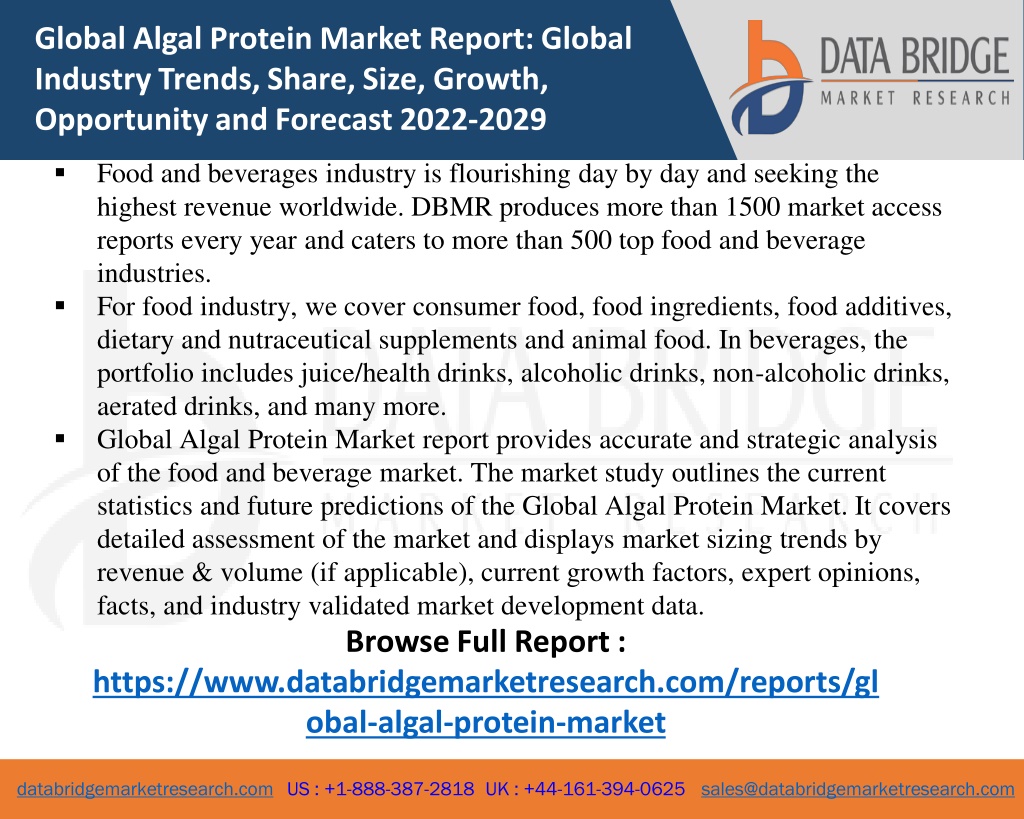 Global Algal Protein Market Report: Global Industry Trends, Share, Size, Growth, Opportunity and Forecast 2022-2029

DATA BRIDGE
MARKET RESEARCH

▪ Food and beverages industry is flourishing day by day and seeking the highest revenue worldwide. DBMR produces more than 1500 market access reports every year and caters to more than 500 top food and beverage industries.

▪ For food industry, we cover consumer food, food ingredients, food additives, dietary and nutraceutical supplements and animal food. In beverages, the portfolio includes juice/health drinks, alcoholic drinks, non-alcoholic drinks, aerated drinks, and many more.

▪ Global Algal Protein Market report provides accurate and strategic analysis of the food and beverage market. The market study outlines the current statistics and future predictions of the Global Algal Protein Market. It covers detailed assessment of the market and displays market sizing trends by revenue & volume (if applicable), current growth factors, expert opinions, facts, and industry validated market development data.

Browse Full Report :
https://www.databridgemarketresearch.com/reports/global-algal-protein-market

databridgemarketresearch.com US : +1-888-387-2818 UK : +44-161-394-0625 sales@databridgemarketresearch.com